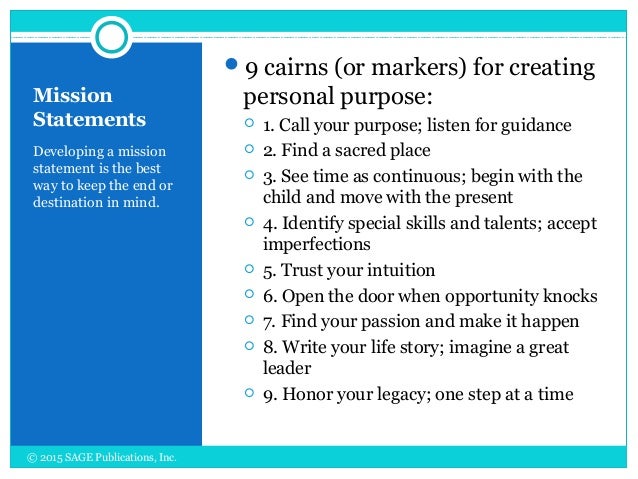 Mission Statements

Developing a mission statement is the best way to keep the end or destination in mind.

9 cairns (or markers) for creating personal purpose:

1. Call your purpose; listen for guidance
2. Find a sacred place
3. See time as continuous; begin with the child and move with the present
4. Identify special skills and talents; accept imperfections
5. Trust your intuition
6. Open the door when opportunity knocks
7. Find your passion and make it happen
8. Write your life story; imagine a great leader
9. Honor your legacy; one step at a time

© 2015 SAGE Publications, Inc.